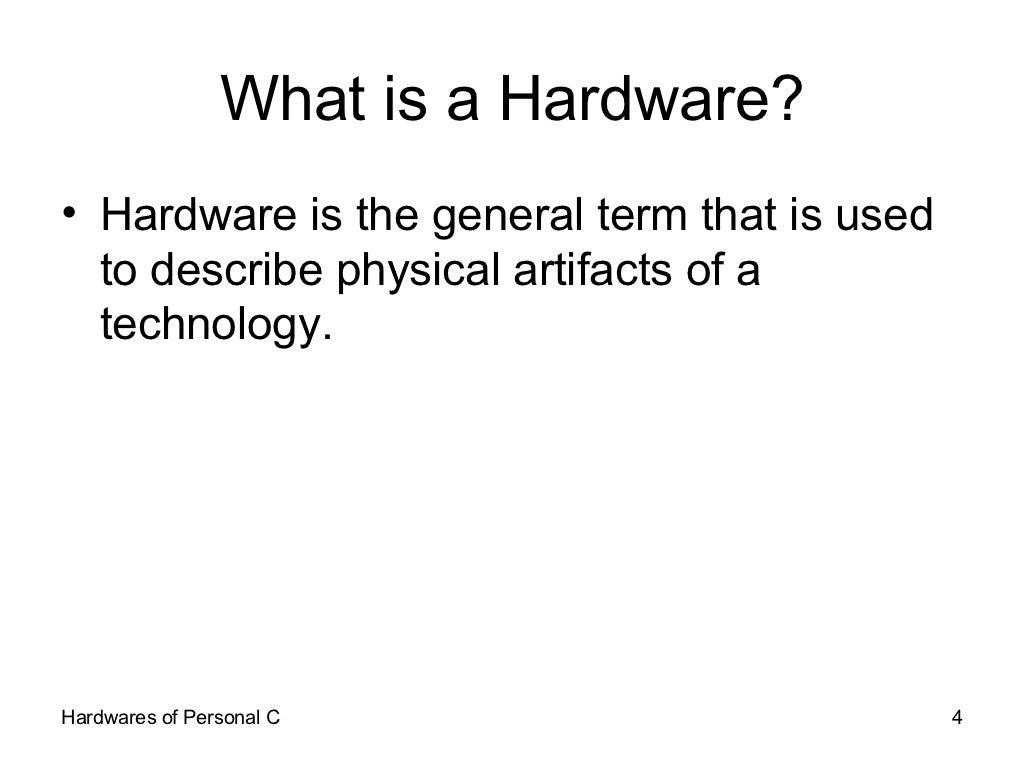 What is a Hardware?

• Hardware is the general term that is used to describe physical artifacts of a technology.

Hardwares of Personal C

4